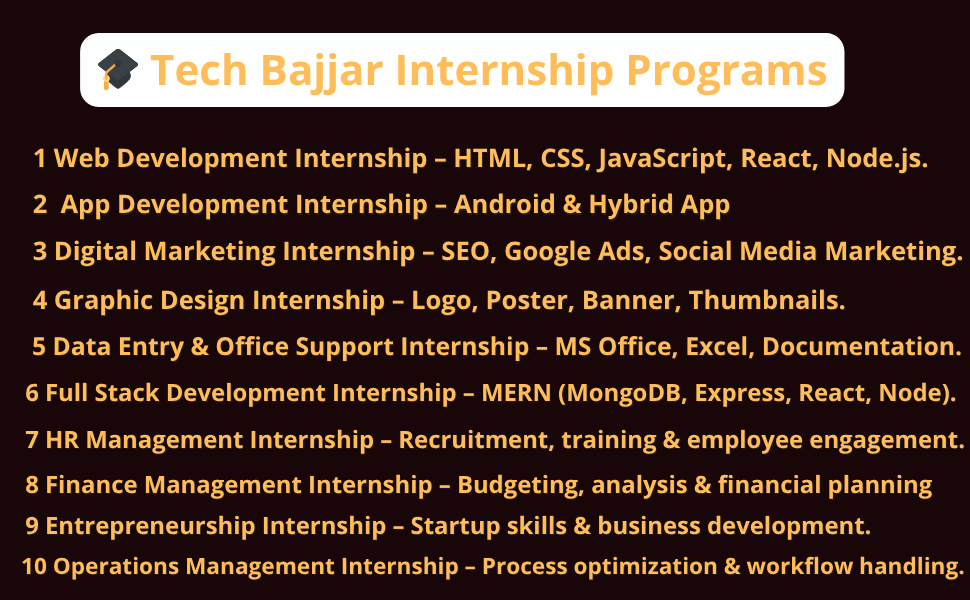 Tech Bajjar Internship Programs

1 Web Development Internship – HTML, CSS, JavaScript, React, Node.js.

2 App Development Internship – Android & Hybrid App

3 Digital Marketing Internship – SEO, Google Ads, Social Media Marketing.

4 Graphic Design Internship – Logo, Poster, Banner, Thumbnails.

5 Data Entry & Office Support Internship – MS Office, Excel, Documentation.

6 Full Stack Development Internship – MERN (MongoDB, Express, React, Node).

7 HR Management Internship – Recruitment, training & employee engagement.

8 Finance Management Internship – Budgeting, analysis & financial planning

9 Entrepreneurship Internship – Startup skills & business development.

10 Operations Management Internship – Process optimization & workflow handling.